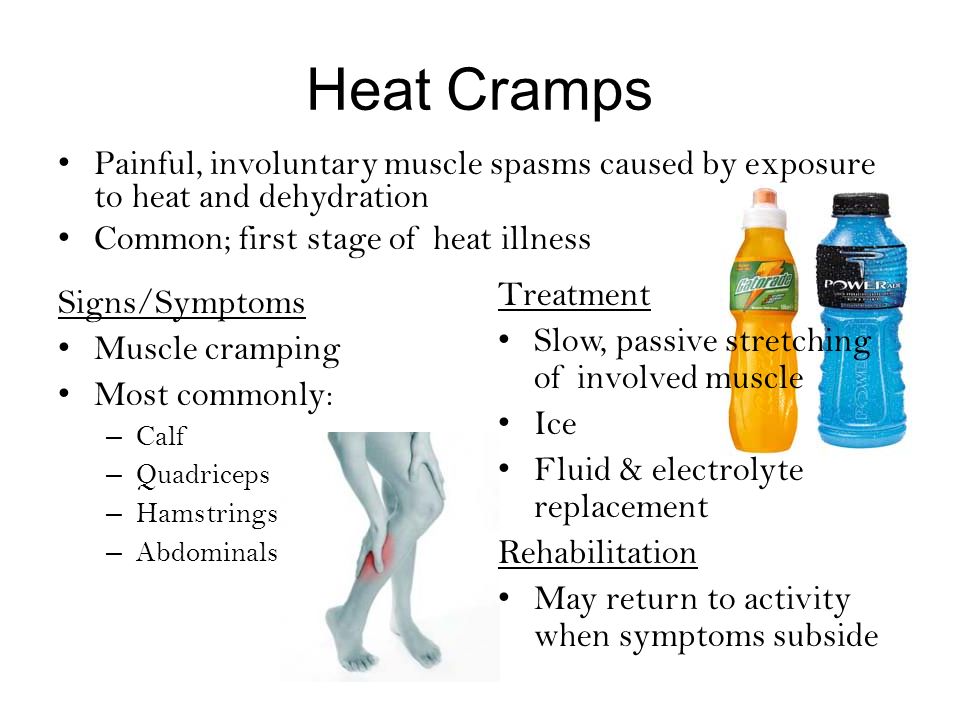 Heat Cramps

• Painful, involuntary muscle spasms caused by exposure to heat and dehydration
• Common; first stage of heat illness

Signs/Symptoms
• Muscle cramping
• Most commonly:
– Calf
– Quadriceps
– Hamstrings
– Abdominals

Treatment
• Slow, passive stretching of involved muscle
• Ice
• Fluid & electrolyte replacement

Rehabilitation
• May return to activity when symptoms subside

Gatorade

POWERADE